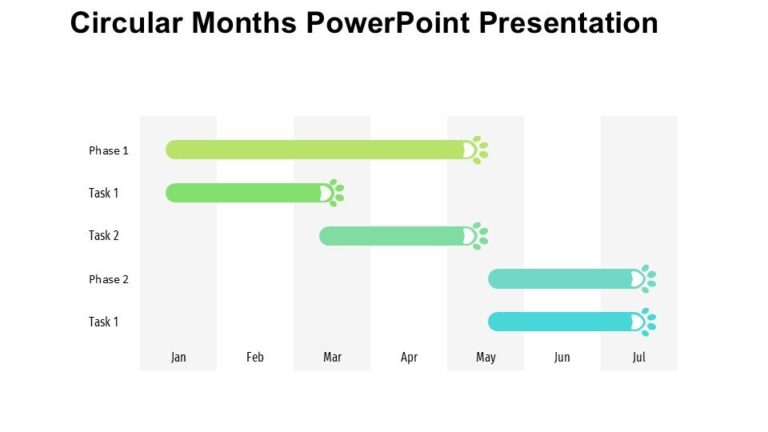 Circular Months PowerPoint Presentation

Phase 1
Task 1
Task 2
Phase 2
Task 1

Jan Feb Mar Apr May Jun Jul